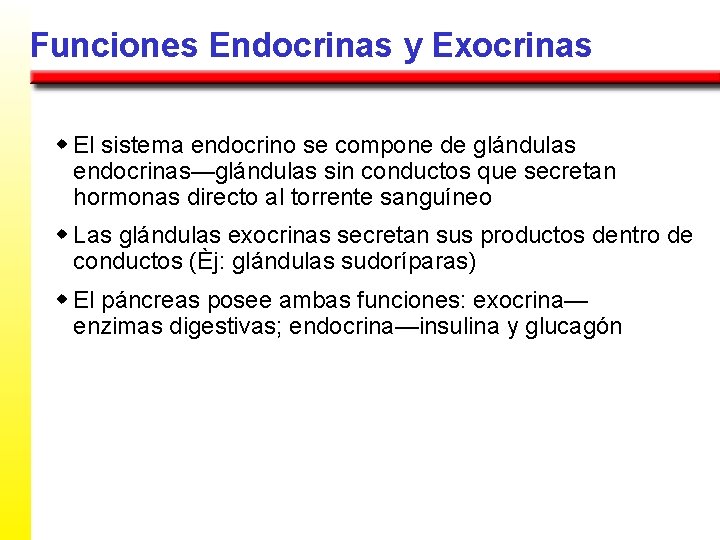 Funciones Endocrinas y Exocrinas

◆ El sistema endocrino se compone de glándulas endocrinas—glándulas sin conductos que secretan hormonas directo al torrente sanguíneo

◆ Las glándulas exocrinas secretan sus productos dentro de conductos (Èj: glándulas sudoríparas)

◆ El páncreas posee ambas funciones: exocrina—enzimas digestivas; endocrina—insulina y glucagón